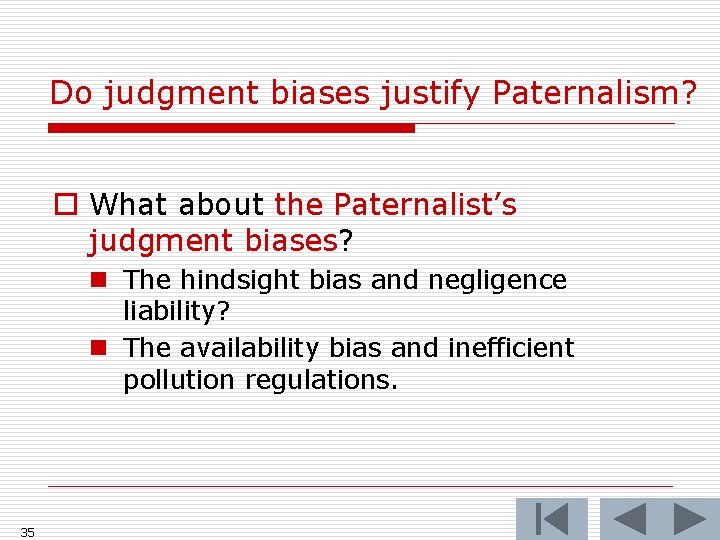 Do judgment biases justify Paternalism?

What about the Paternalist's judgment biases?

The hindsight bias and negligence liability?

The availability bias and inefficient pollution regulations.

35